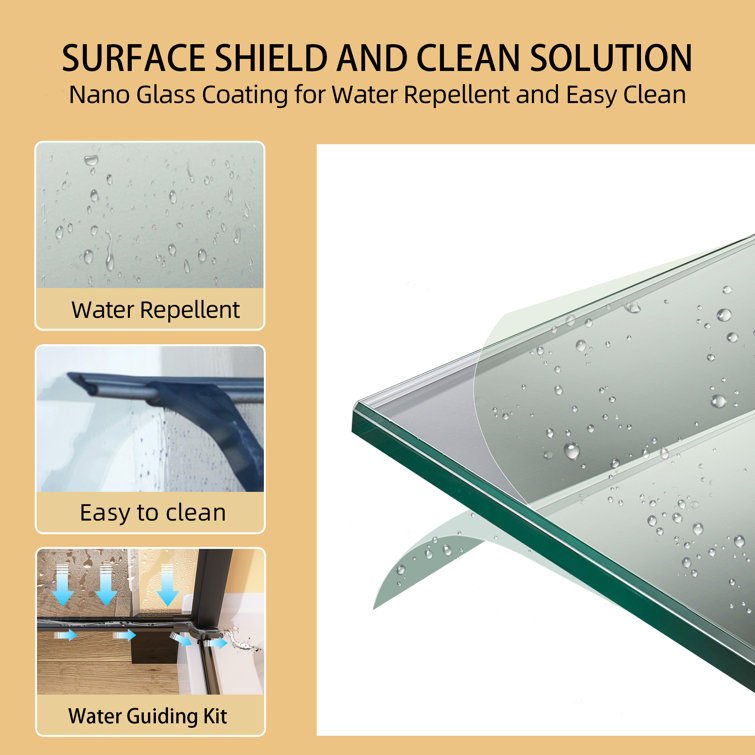 SURFACE SHIELD AND CLEAN SOLUTION
Nano Glass Coating for Water Repellent and Easy Clean

Water Repellent

Easy to clean

Water Guiding Kit